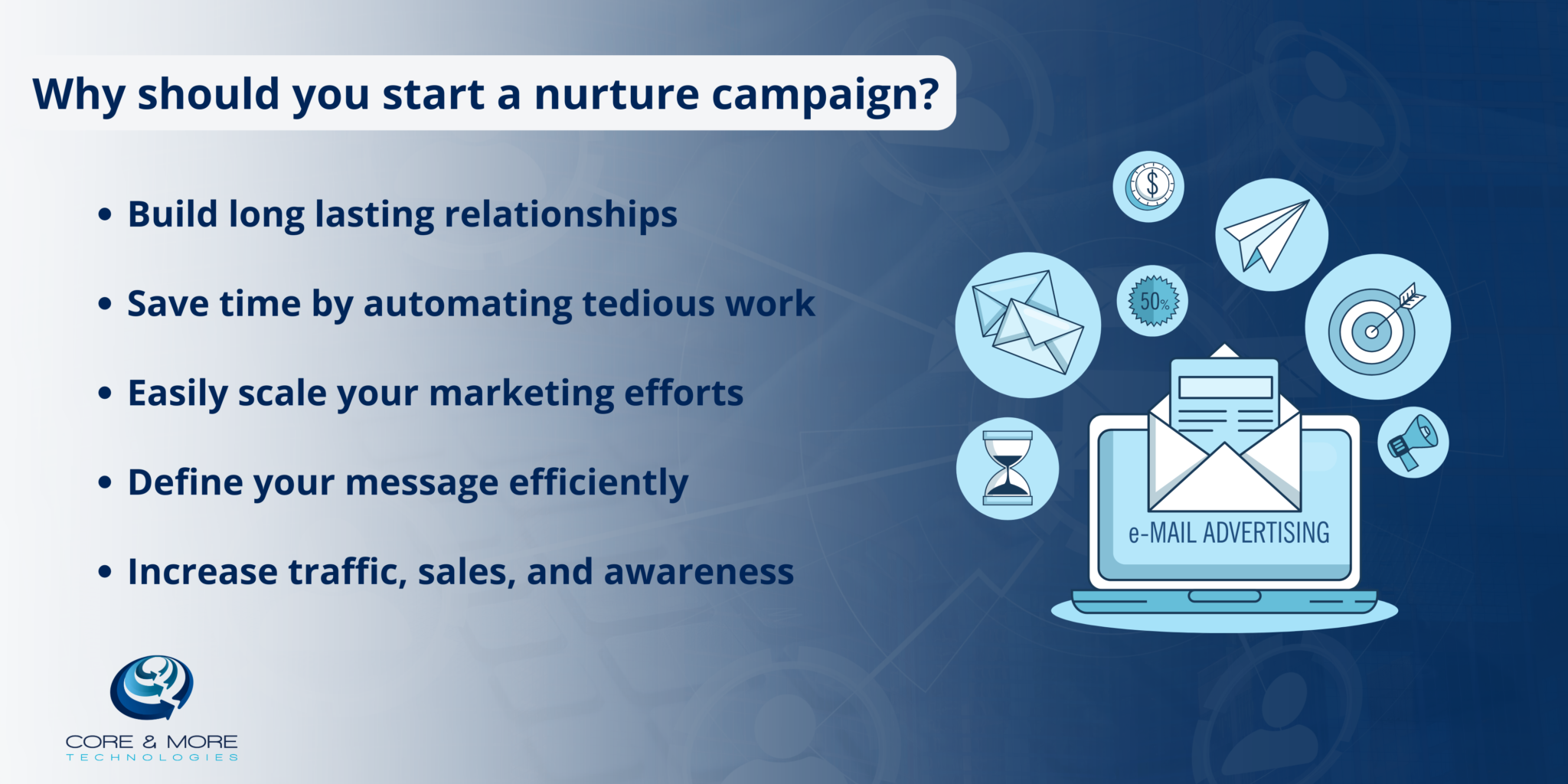 Why should you start a nurture campaign?

• Build long lasting relationships

• Save time by automating tedious work

• Easily scale your marketing efforts

• Define your message efficiently

• Increase traffic, sales, and awareness

$

50%

e-MAIL ADVERTISING

CORE & MORE
TECHNOLOGIES